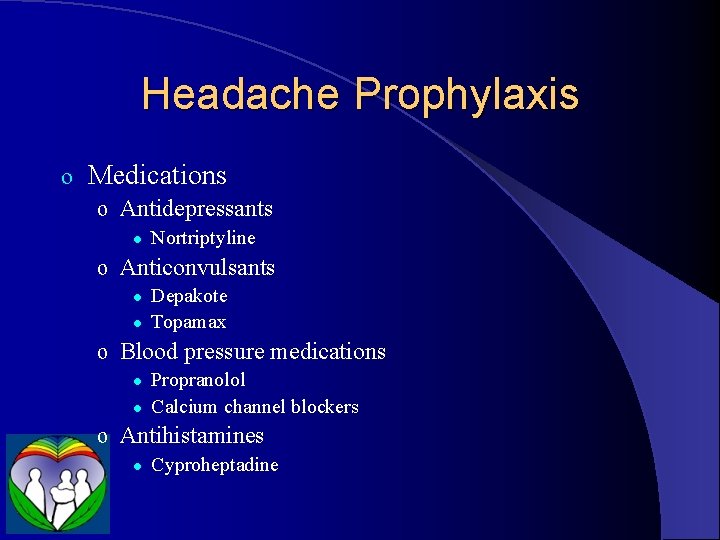 Headache Prophylaxis

o Medications
  o Antidepressants
    • Nortriptyline
  o Anticonvulsants
    • Depakote
    • Topamax
  o Blood pressure medications
    • Propranolol
    • Calcium channel blockers
  o Antihistamines
    • Cyproheptadine